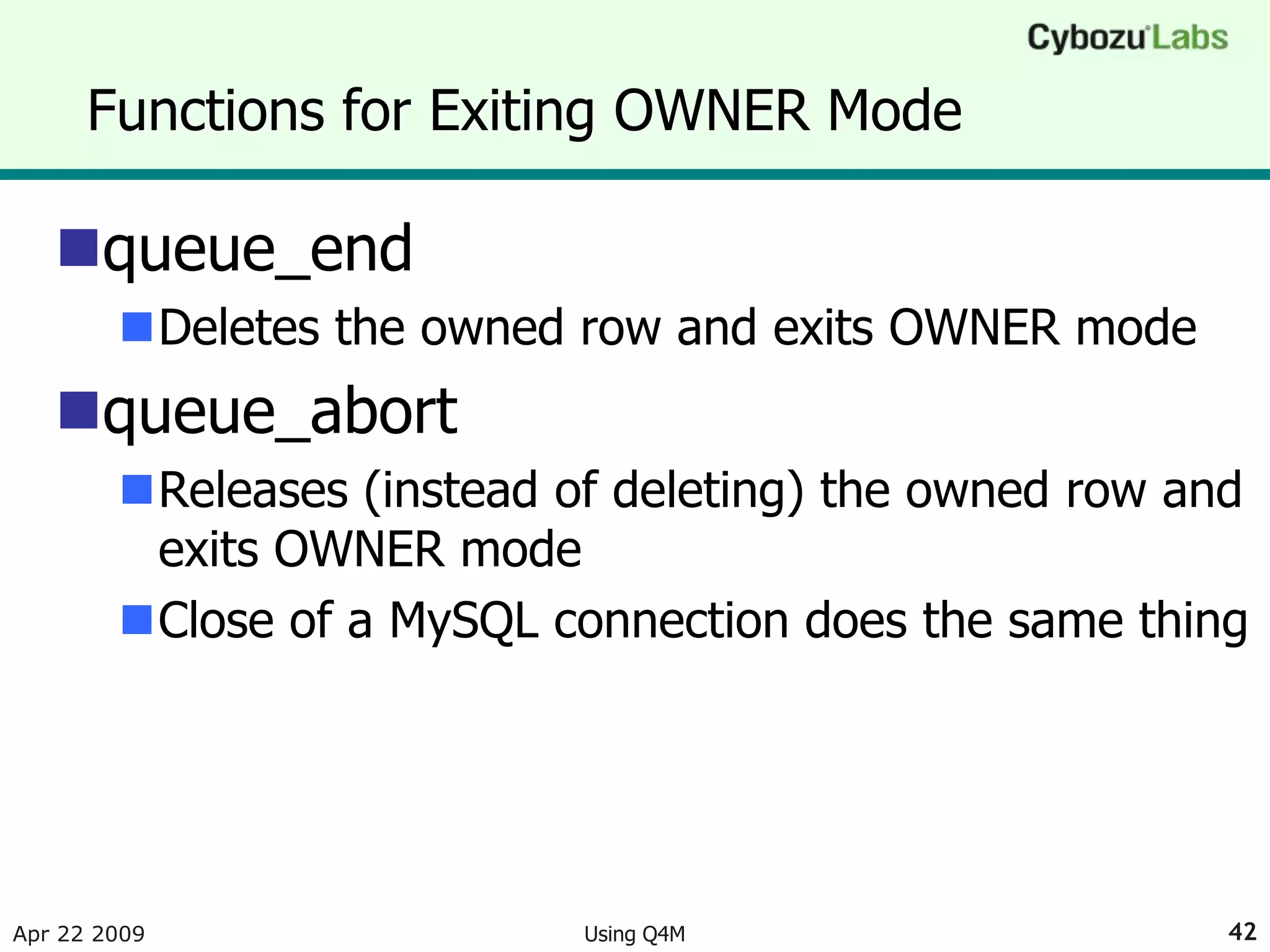 Cybozu Labs

Functions for Exiting OWNER Mode

queue_end

Deletes the owned row and exits OWNER mode

queue_abort

Releases (instead of deleting) the owned row and exits OWNER mode

Close of a MySQL connection does the same thing

Apr 22 2009

Using Q4M

42